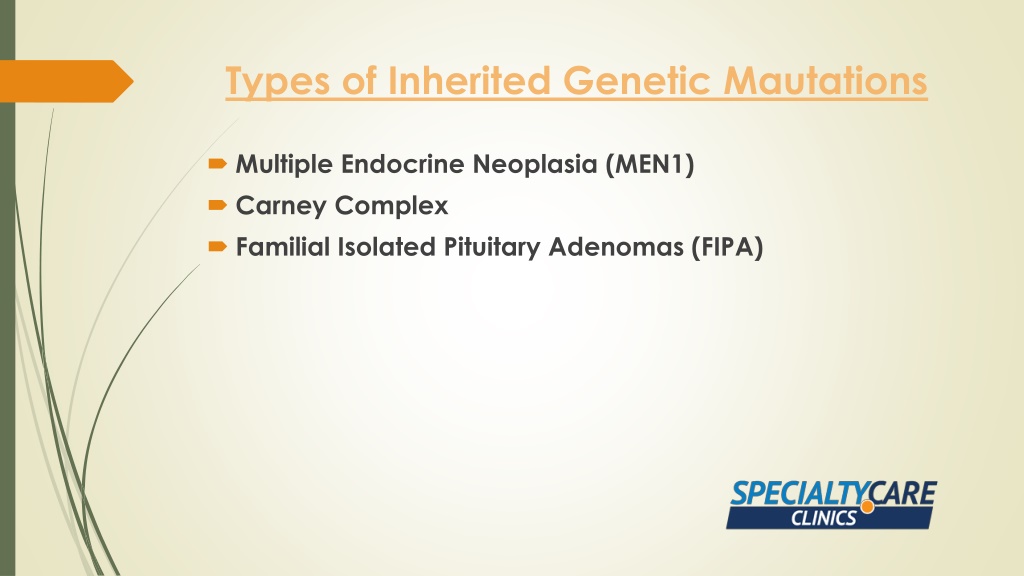 Types of Inherited Genetic Mautations

Multiple Endocrine Neoplasia (MEN1)
Carney Complex
Familial Isolated Pituitary Adenomas (FIPA)

SPECIALTYCARE
CLINICS